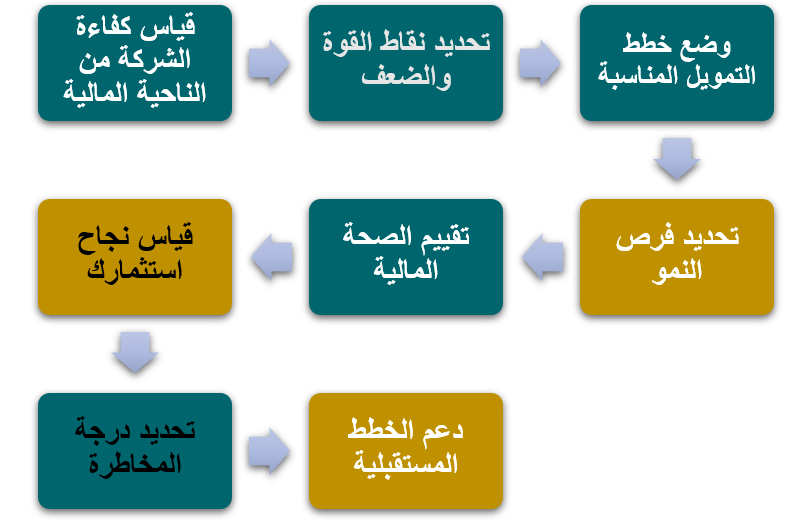 قياس كفاءة الشركة من الناحية المالية

تحديد نقاط القوة والضعف

وضع خطط التمويل المناسبة

تحديد فرص النمو

تقييم الصحة المالية

قياس نجاح استثمارك

تحديد درجة المخاطرة

دعم الخطط المستقبلية